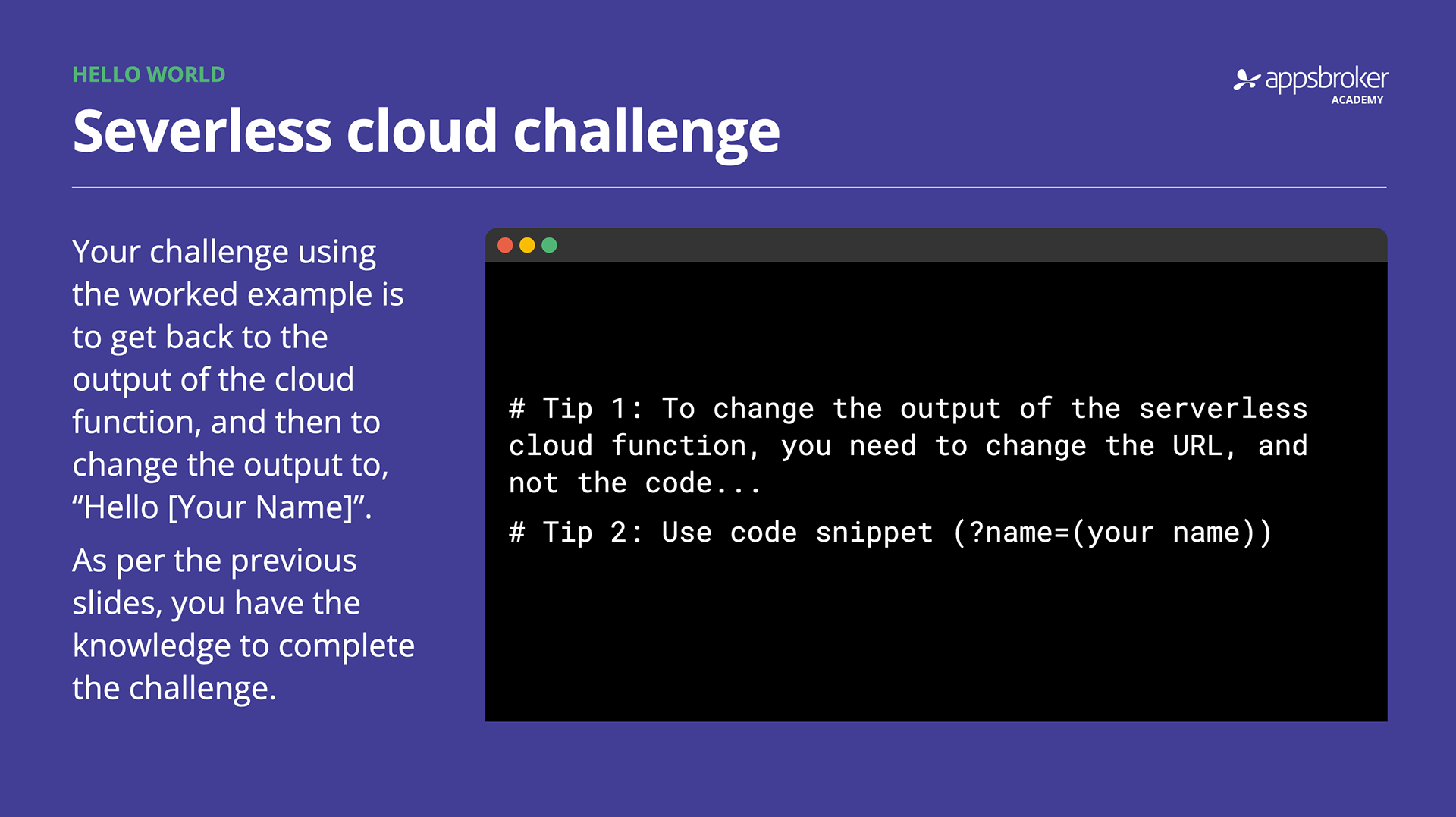 HELLO WORLD

Severless cloud challenge

appsbroker ACADEMY

Your challenge using the worked example is to get back to the output of the cloud function, and then to change the output to, “Hello [Your Name]”.

As per the previous slides, you have the knowledge to complete the challenge.

# Tip 1: To change the output of the serverless cloud function, you need to change the URL, and not the code...

# Tip 2: Use code snippet (?name=(your name))